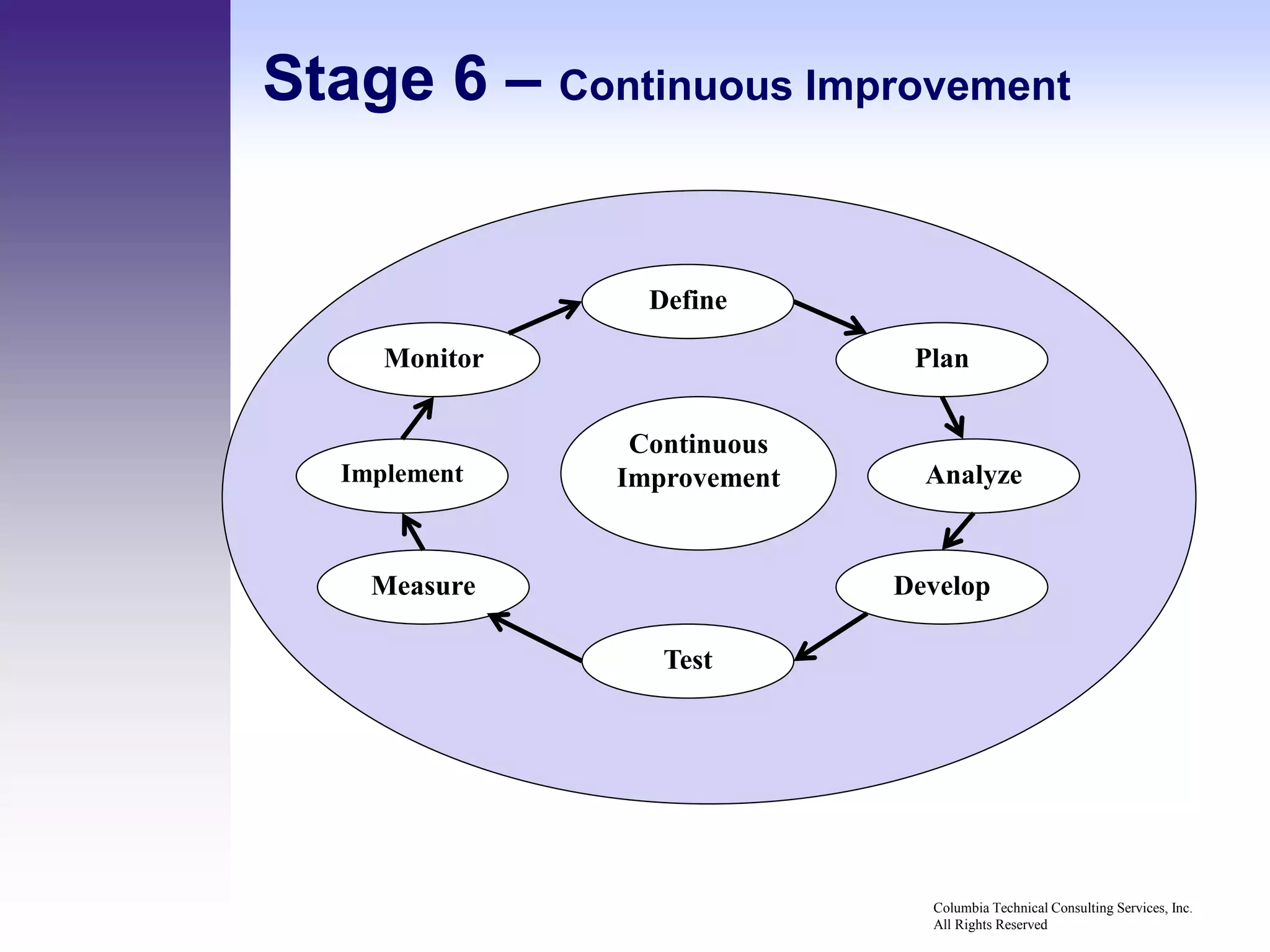 Stage 6 – Continuous Improvement

Define

Plan

Analyze

Develop

Test

Measure

Implement

Monitor

Continuous Improvement

Columbia Technical Consulting Services, Inc.
All Rights Reserved